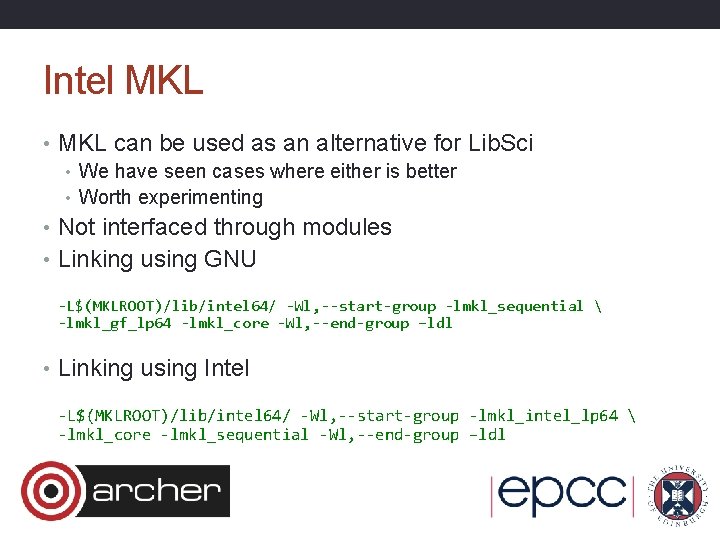 Intel MKL

• MKL can be used as an alternative for LibSci
  • We have seen cases where either is better
  • Worth experimenting
• Not interfaced through modules
• Linking using GNU

-L$(MKLROOT)/lib/intel64/ -Wl,--start-group -lmkl_sequential \
-lmkl_gf_lp64 -lmkl_core -Wl,--end-group -ldl

• Linking using Intel

-L$(MKLROOT)/lib/intel64/ -Wl,--start-group -lmkl_intel_lp64 \
-lmkl_core -lmkl_sequential -Wl,--end-group -ldl

archer

epcc

THE UNIVERSITY OF EDINBURGH